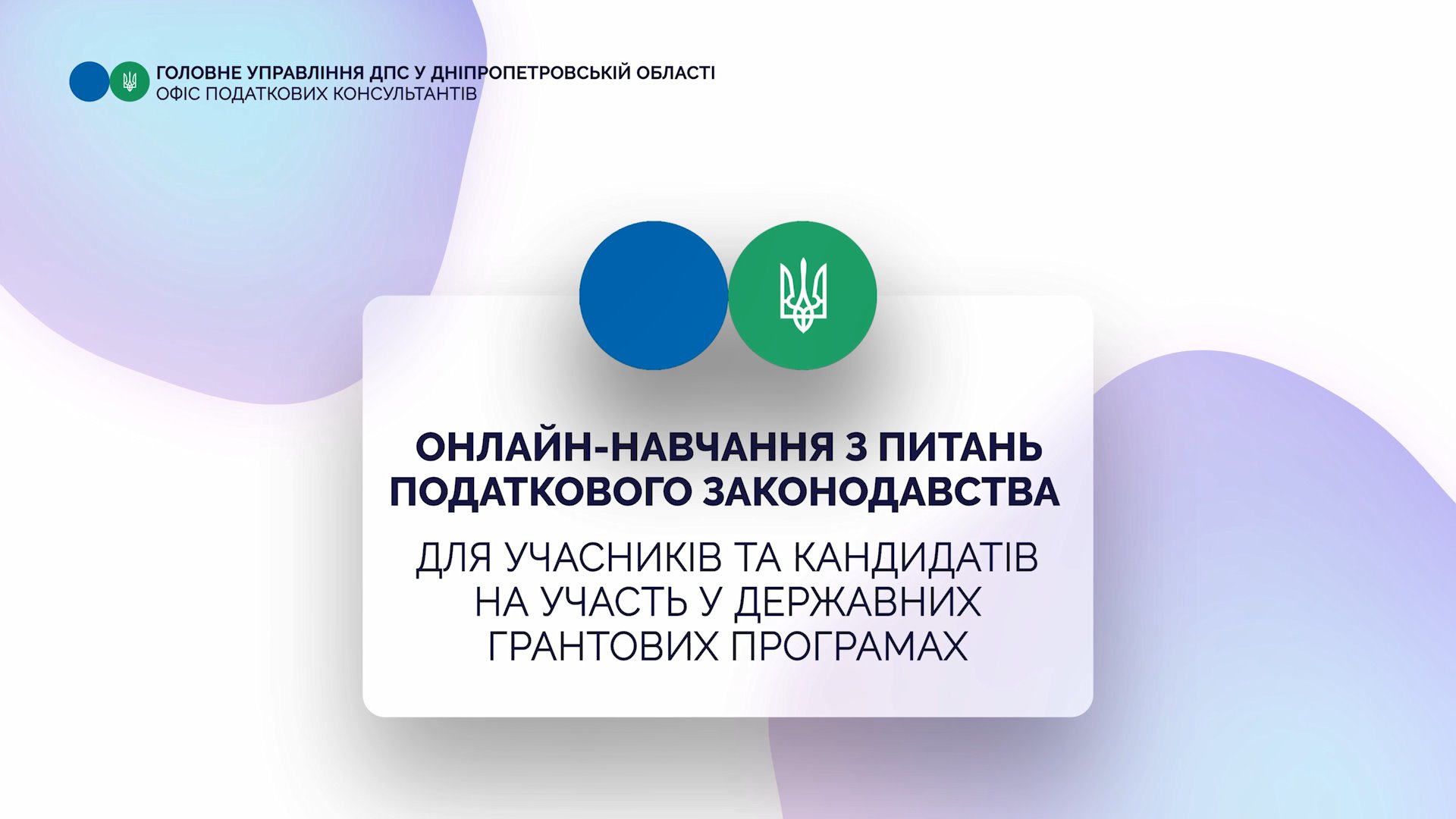 ГОЛОВНЕ УПРАВЛІННЯ ДПС У ДНІПРОПЕТРОВСЬКІЙ ОБЛАСТІ
ОФІС ПОДАТКОВИХ КОНСУЛЬТАНТІВ

ОНЛАЙН-НАВЧАННЯ З ПИТАНЬ ПОДАТКОВОГО ЗАКОНОДАВСТВА

ДЛЯ УЧАСНИКІВ ТА КАНДИДАТІВ НА УЧАСТЬ У ДЕРЖАВНИХ ГРАНТОВИХ ПРОГРАМАХ